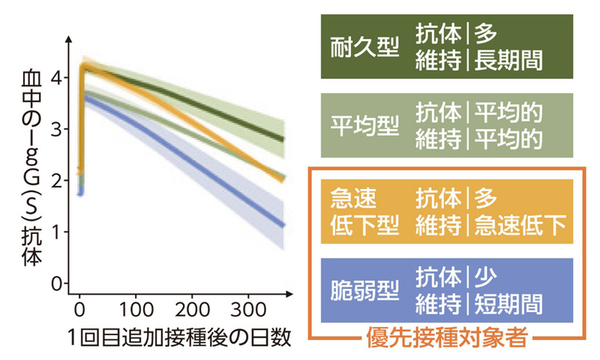 血中のIgG(S)抗体

4
3
2
1
0

0
100
200
300

1回目追加接種後の日数

耐久型 抗体|多
維持|長期間

平均型 抗体|平均的
維持|平均的

急速低下型 抗体|多
維持|急速低下

脆弱型 抗体|少
維持|短期間

優先接種対象者